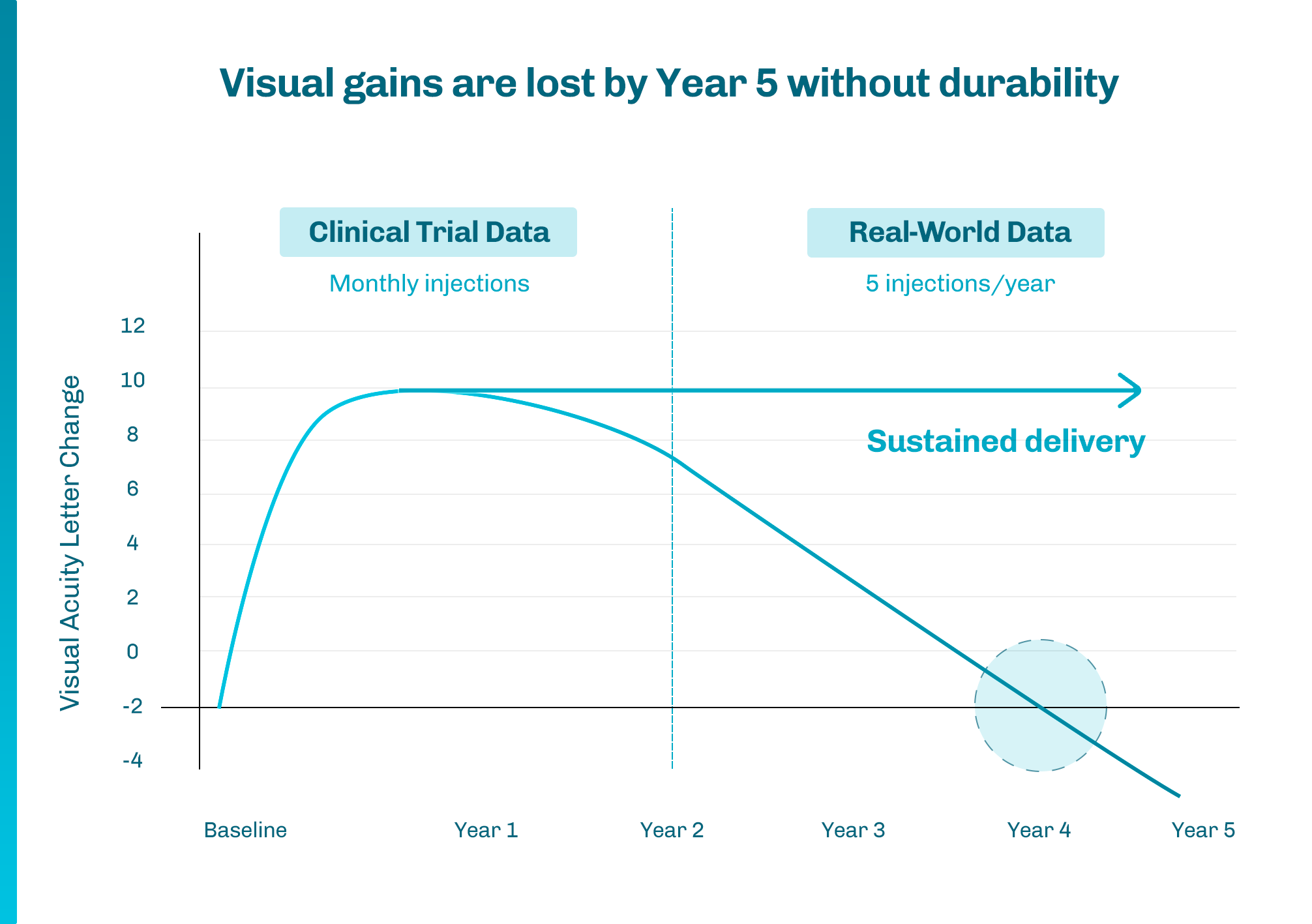 Visual gains are lost by Year 5 without durability

Clinical Trial Data

Monthly injections

Real-World Data

5 injections/year

Visual Acuity Letter Change

12
10
8
6
4
2
0
-2
-4

Sustained delivery

Baseline
Year 1
Year 2
Year 3
Year 4
Year 5